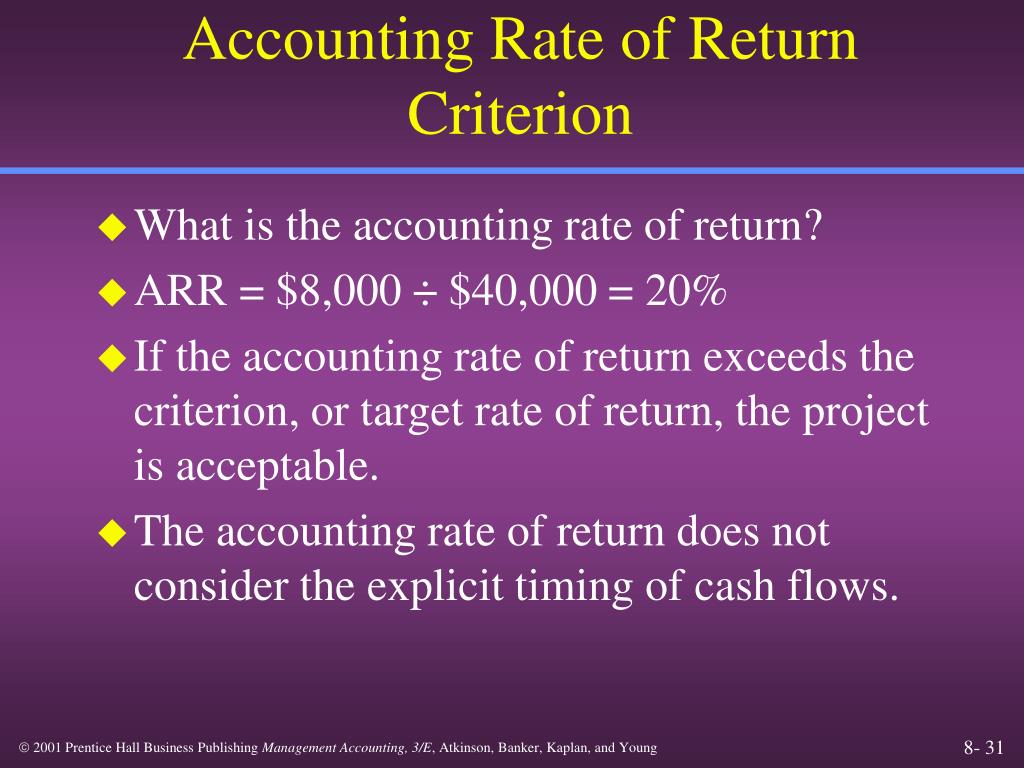 Accounting Rate of Return Criterion

◆ What is the accounting rate of return?

◆ ARR = \$8,000 ÷ \$40,000 = 20%

◆ If the accounting rate of return exceeds the criterion, or target rate of return, the project is acceptable.

◆ The accounting rate of return does not consider the explicit timing of cash flows.

© 2001 Prentice Hall Business Publishing Management Accounting, 3/E, Atkinson, Banker, Kaplan, and Young

8- 31